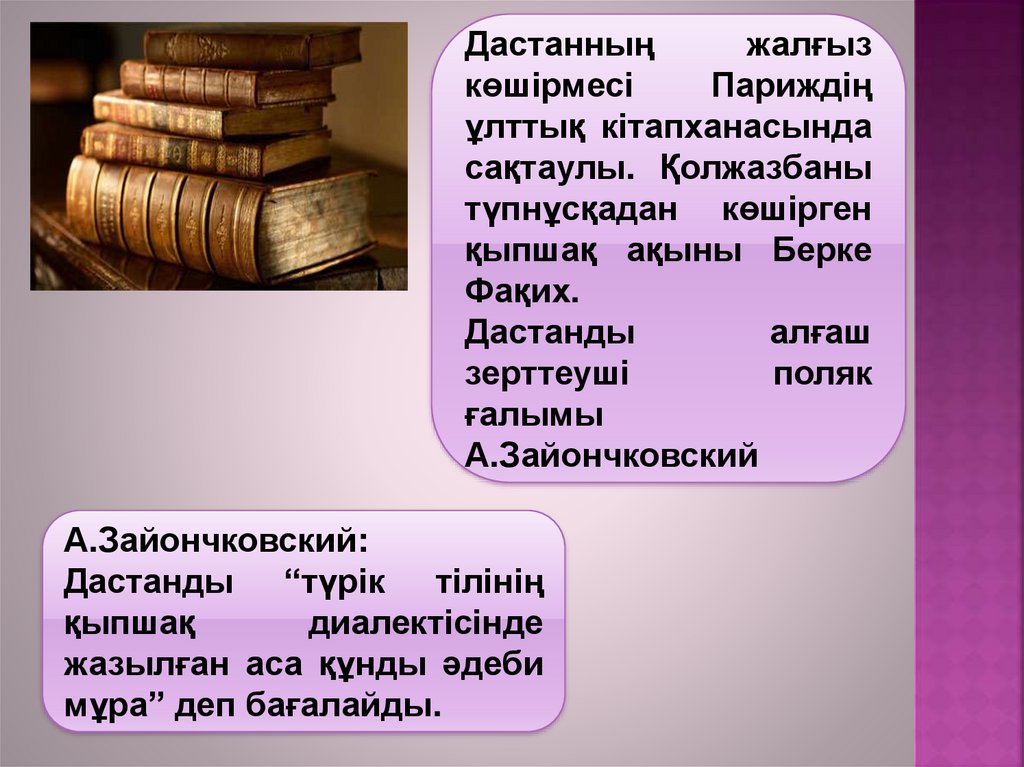 Дастанның жалғыз көшірмесі Париждің ұлттық кітапханасында сақтаулы. Қолжазбаны түпнұсқадан көшірген қыпшақ ақыны Берке Фақих.
Дастанды алғаш зерттеуші поляк ғалымы А.Зайончковский

А.Зайончковский:
Дастанды “түрік тілінің қыпшақ диалектісінде жазылған аса құнды әдеби мұра” деп бағалайды.